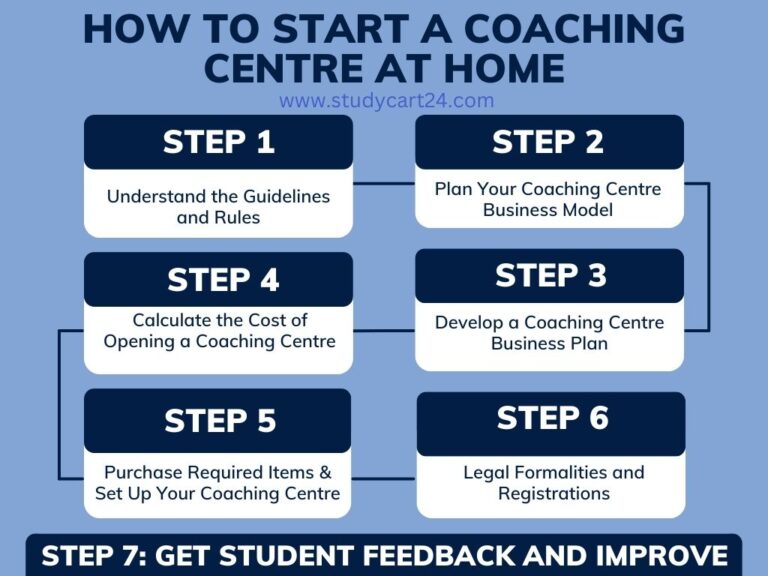 HOW TO START A COACHING CENTRE AT HOME

www.studycart24.com

STEP 1

Understand the Guidelines and Rules

STEP 2

Plan Your Coaching Centre Business Model

STEP 3

Develop a Coaching Centre Business Plan

STEP 4

Calculate the Cost of Opening a Coaching Centre

STEP 5

Purchase Required Items & Set Up Your Coaching Centre

STEP 6

Legal Formalities and Registrations

STEP 7: GET STUDENT FEEDBACK AND IMPROVE